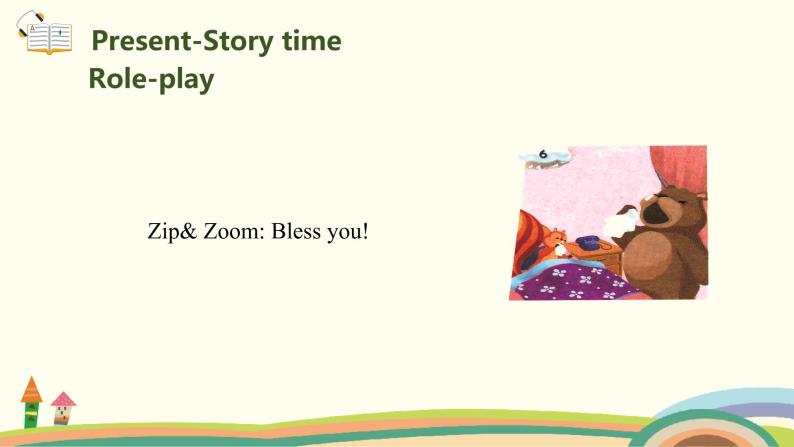 Present-Story time
Role-play

Zip& Zoom: Bless you!

6